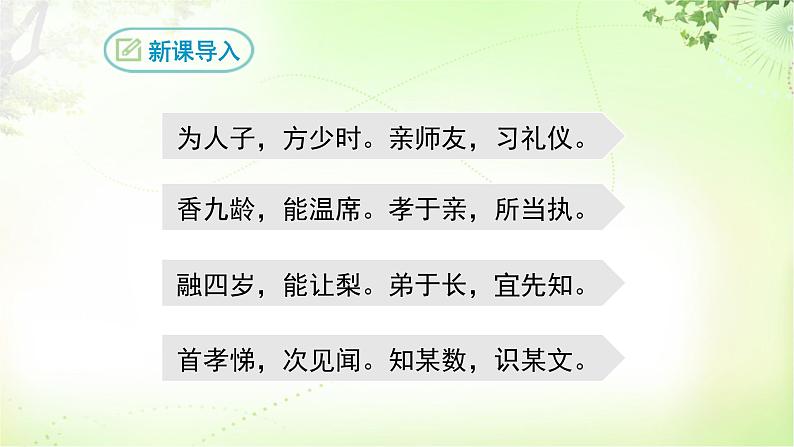 新课导入

为人子，方少时。亲师友，习礼仪。

香九龄，能温席。孝于亲，所当执。

融四岁，能让梨。弟于长，宜先知。

首孝悌，次见闻。知某数，识某文。